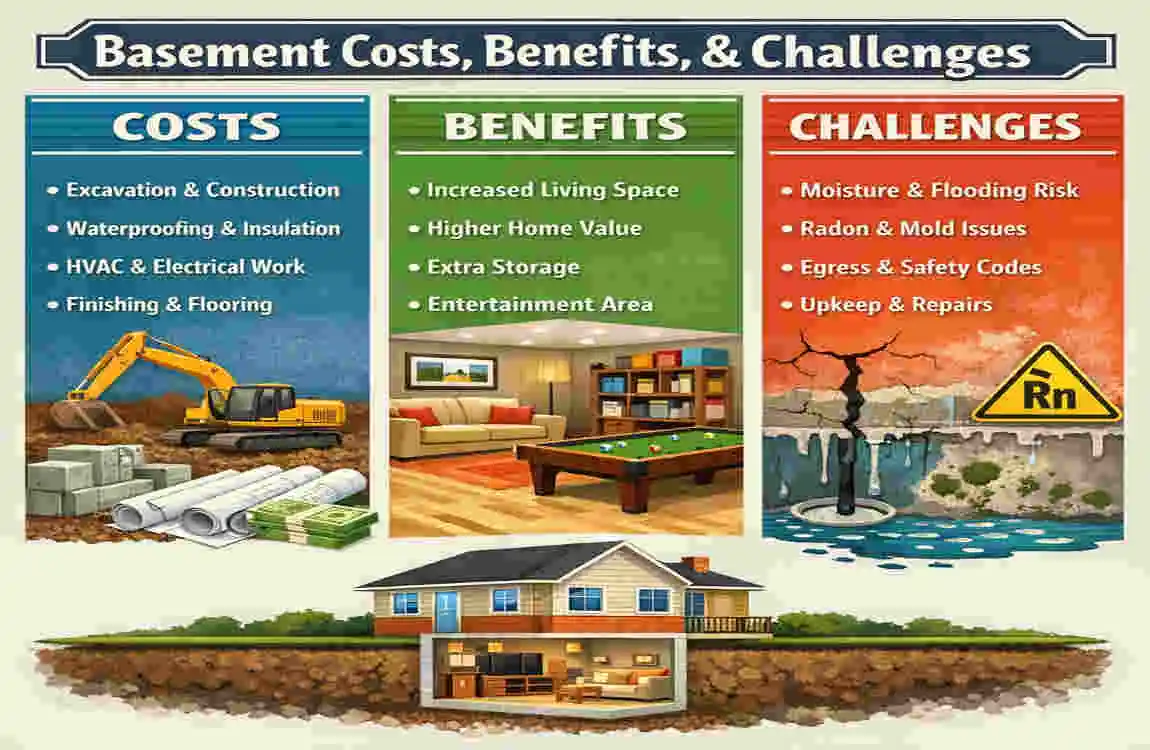 Basement Costs, Benefits, & Challenges

COSTS

• Excavation & Construction
• Waterproofing & Insulation
• HVAC & Electrical Work
• Finishing & Flooring

BENEFITS

• Increased Living Space
• Higher Home Value
• Extra Storage
• Entertainment Area

CHALLENGES

• Moisture & Flooding Risk
• Radon & Mold Issues
• Egress & Safety Codes
• Upkeep & Repairs

Rn